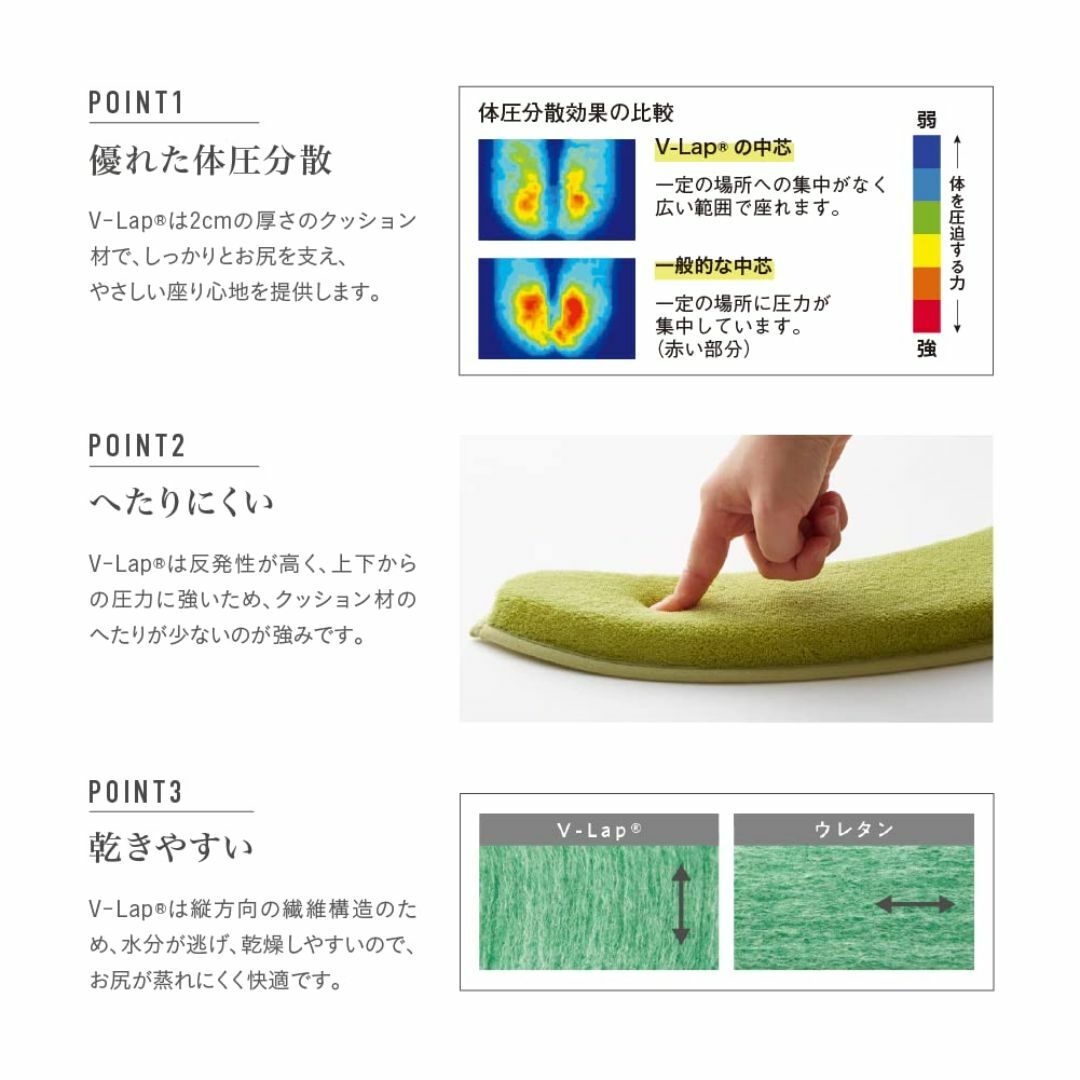 POINT1

優れた体圧分散

V-Lap®は2cmの厚さのクッション材で、しっかりとお尻を支え、やさしい座り心地を提供します。

体圧分散効果の比較

V-Lap® の中芯

一定の場所への集中がなく広い範囲で座れます。

一般的な中芯

一定の場所に圧力が集中しています。(赤い部分)

弱

体を圧迫する力

強

POINT2

へたりにくい

V-Lap®は反発性が高く、上下からの圧力に強いため、クッション材のへたりが少ないのが強みです。

POINT3

乾きやすい

V-Lap®は縦方向の繊維構造のため、水分が逃げ、乾燥しやすいので、お尻が蒸れにくく快適です。

V-Lap®

ウレタン